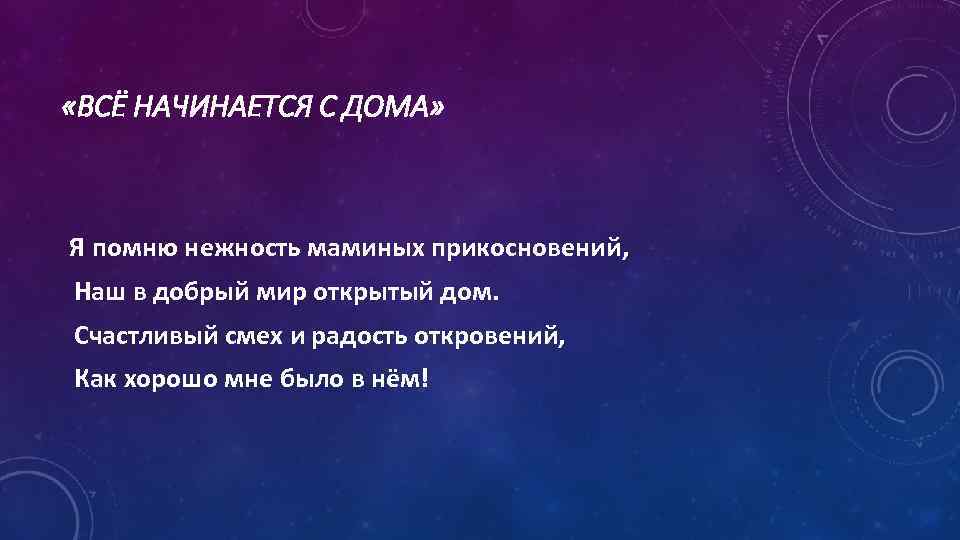 «ВСЁ НАЧИНАЕТСЯ С ДОМА»

Я помню нежность маминых прикосновений,
Наш в добрый мир открытый дом.
Счастливый смех и радость откровений,
Как хорошо мне было в нём!